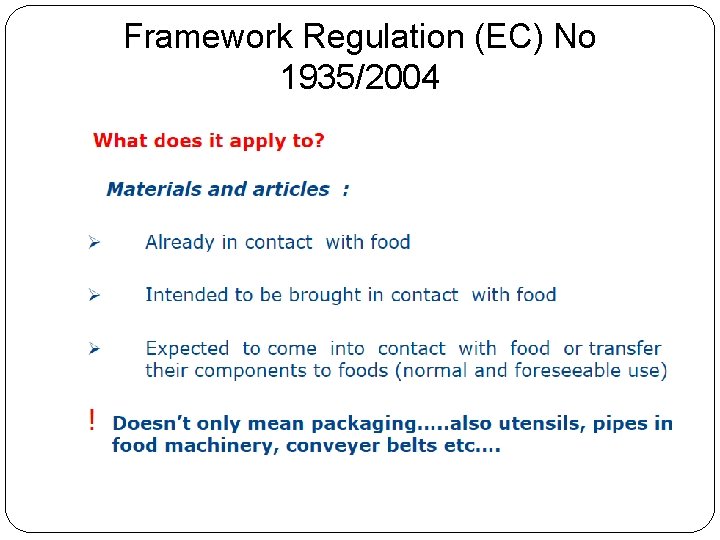 Framework Regulation (EC) No 1935/2004

What does it apply to?

Materials and articles :

➢ Already in contact with food

➢ Intended to be brought in contact with food

➢ Expected to come into contact with food or transfer their components to foods (normal and foreseeable use)

! Doesn't only mean packaging.....also utensils, pipes in food machinery, conveyer belts etc....